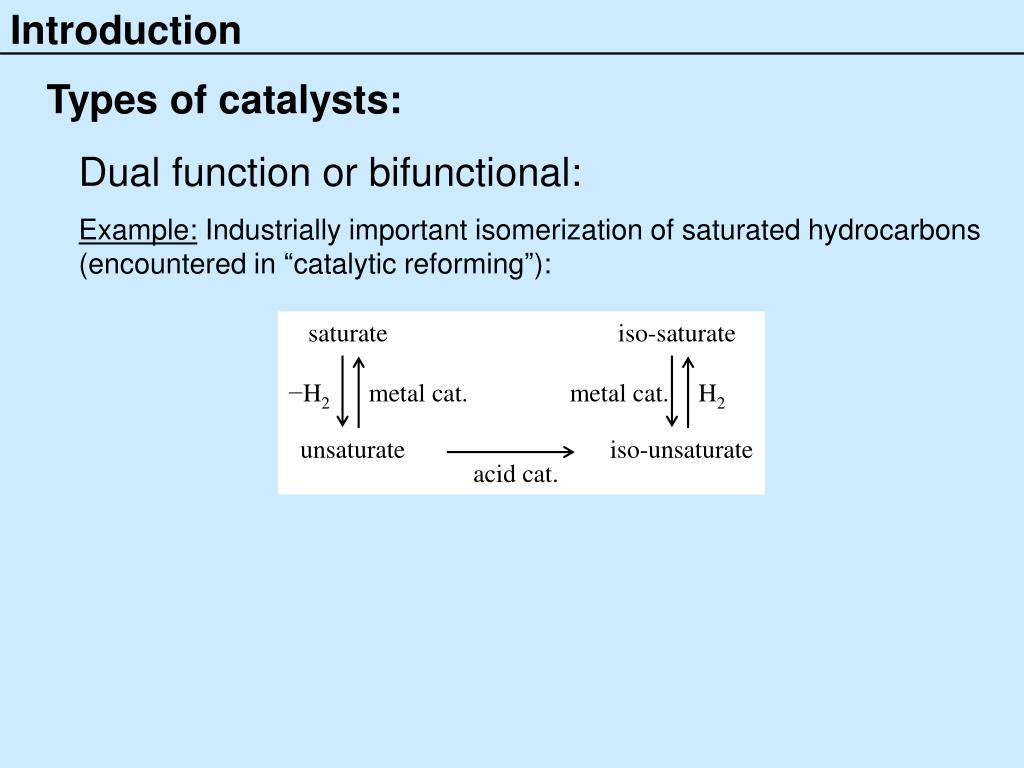 Introduction

Types of catalysts:

Dual function or bifunctional:

Example: Industrially important isomerization of saturated hydrocarbons (encountered in “catalytic reforming”):

saturate

iso-saturate

$-H_2$

metal cat.

metal cat.

$H_2$

unsaturate

iso-unsaturate

acid cat.